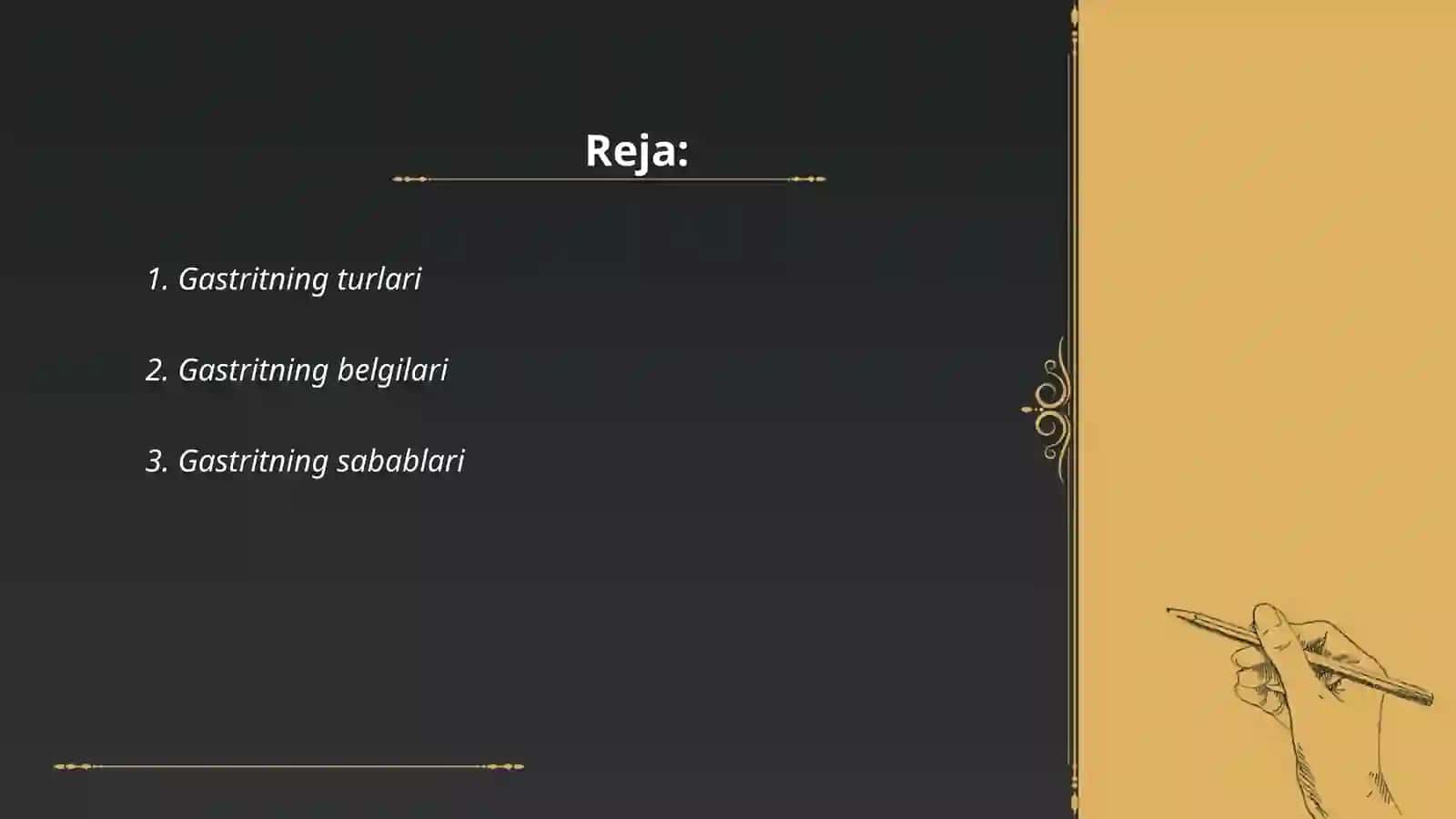 Reja:

1. Gastritning turlari

2. Gastritning belgilari

3. Gastritning sabablari